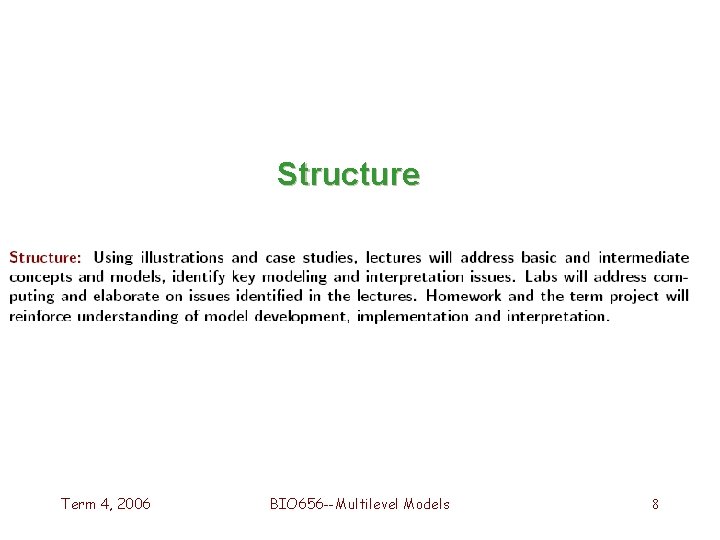 Structure

Structure: Using illustrations and case studies, lectures will address basic and intermediate concepts and models, identify key modeling and interpretation issues. Labs will address computing and elaborate on issues identified in the lectures. Homework and the term project will reinforce understanding of model development, implementation and interpretation.

Term 4, 2006 BIO656--Multilevel Models 8